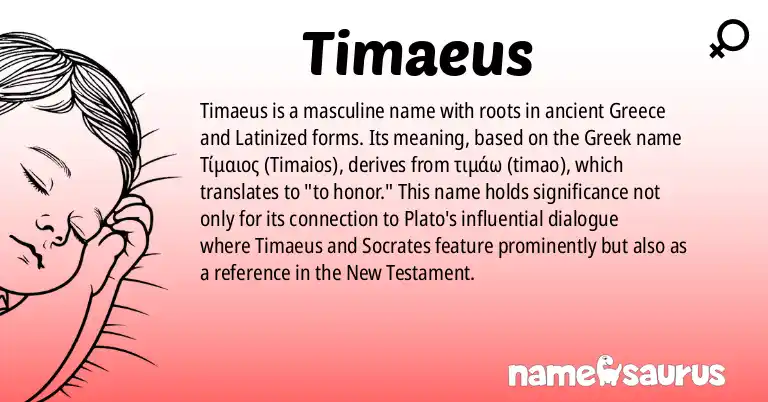 Timaeus

Timaeus is a masculine name with roots in ancient Greece and Latinized forms. Its meaning, based on the Greek name Τίμαιος (Timaios), derives from τιμάω (timao), which translates to "to honor." This name holds significance not only for its connection to Plato's influential dialogue where Timaeus and Socrates feature prominently but also as a reference in the New Testament.

namesaurus